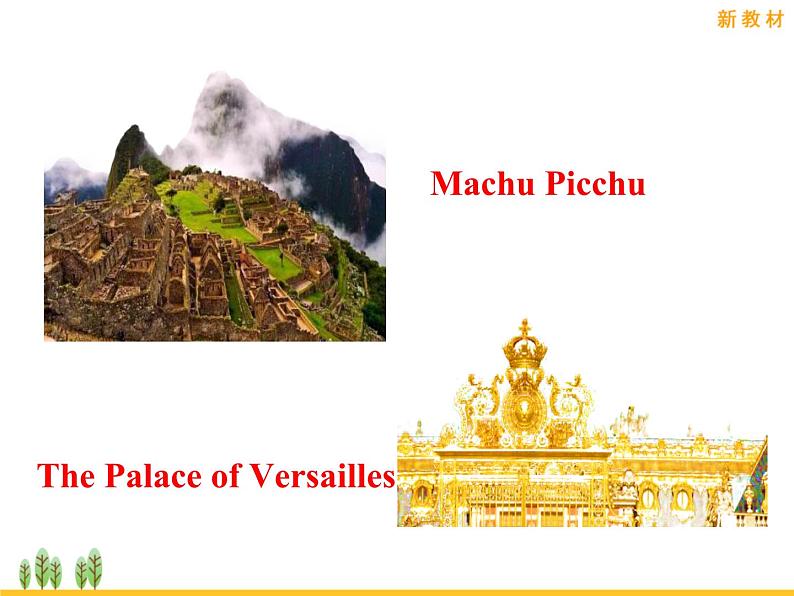 新教材

Machu Picchu

The Palace of Versailles